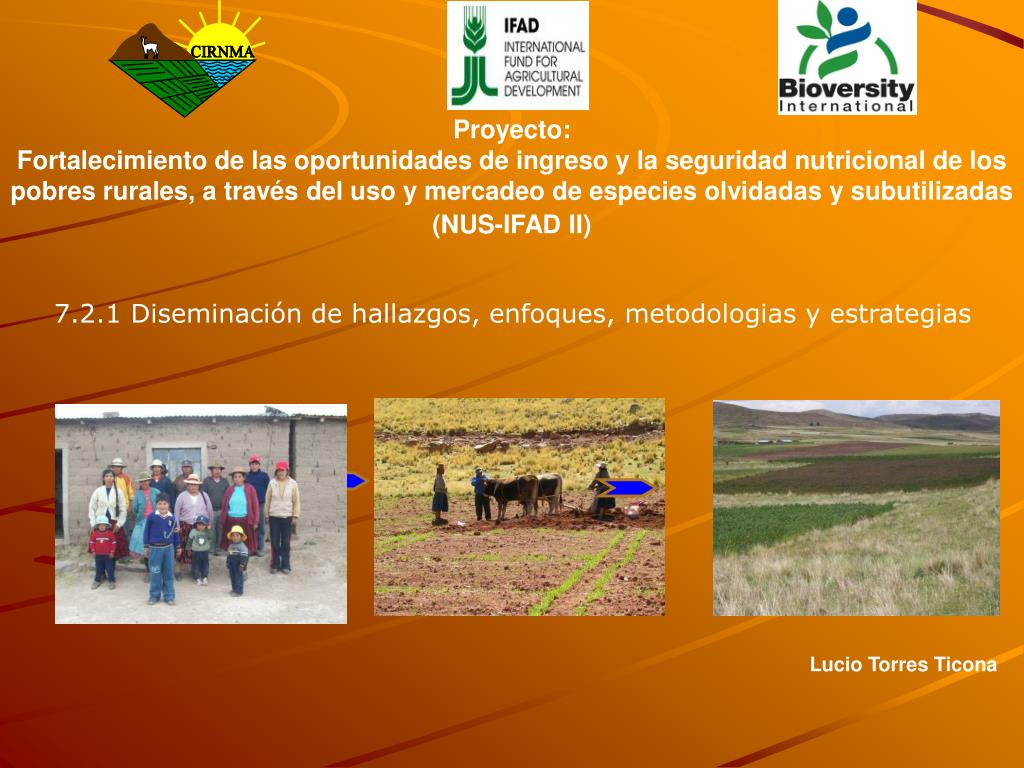 CIRNMA

IFAD
INTERNATIONAL FUND FOR AGRICULTURAL DEVELOPMENT

Bioversity International

Proyecto:
Fortalecimiento de las oportunidades de ingreso y la seguridad nutricional de los pobres rurales, a través del uso y mercadeo de especies olvidadas y subutilizadas (NUS-IFAD II)

7.2.1 Diseminación de hallazgos, enfoques, metodologias y estrategias

Lucio Torres Ticona